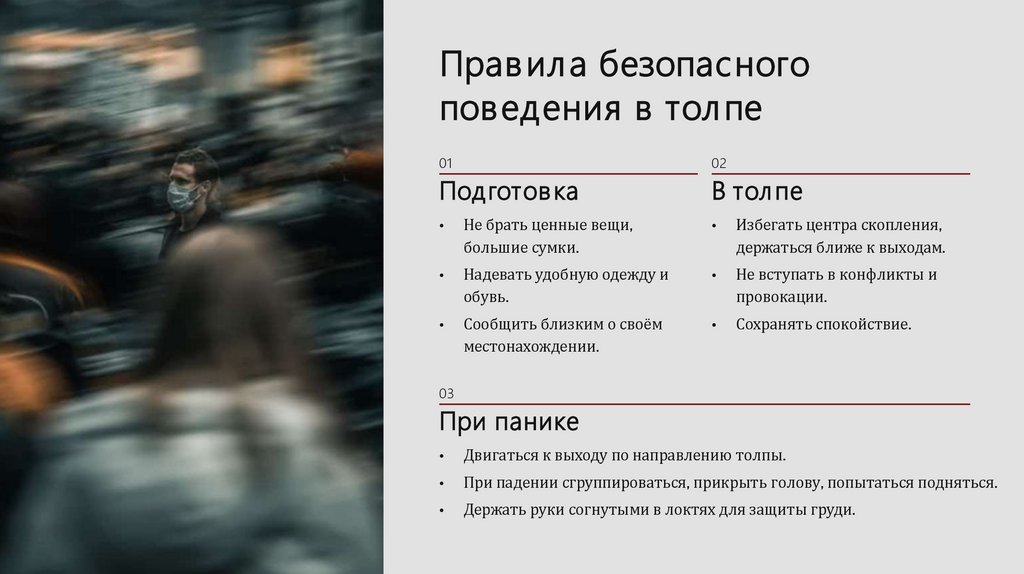 Правила безопасного поведения в толпе

01

Подготовка

• Не брать ценные вещи, большие сумки.
• Надевать удобную одежду и обувь.
• Сообщить близким о своём местонахождении.

02

В толпе

• Избегать центра скопления, держаться ближе к выходам.
• Не вступать в конфликты и провокации.
• Сохранять спокойствие.

03

При панике

• Двигаться к выходу по направлению толпы.
• При падении сгруппироваться, прикрыть голову, попытаться подняться.
• Держать руки согнутыми в локтях для защиты груди.